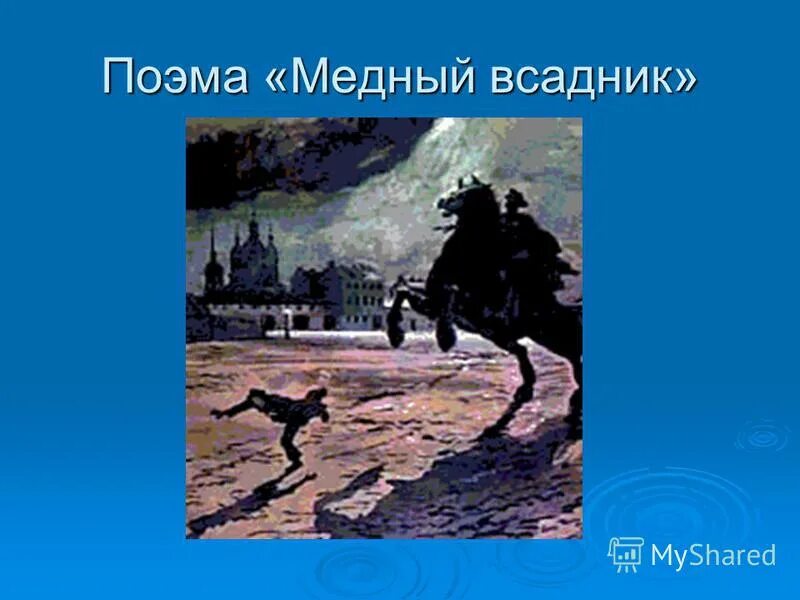 Поэма «Медный всадник»

MyShared